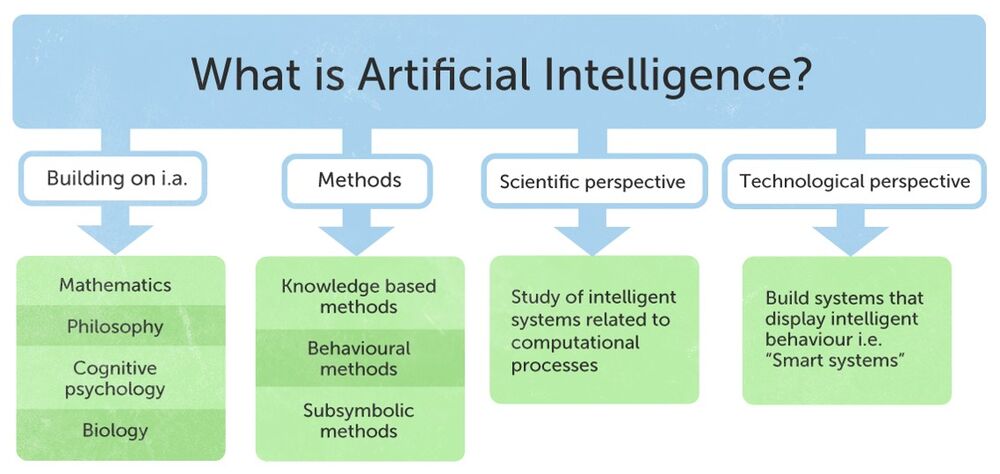 What is Artificial Intelligence?

Building on i.a.

Mathematics

Philosophy

Cognitive psychology

Biology

Methods

Knowledge based methods

Behavioural methods

Subsymbolic methods

Scientific perspective

Study of intelligent systems related to computational processes

Technological perspective

Build systems that display intelligent behaviour i.e. "Smart systems"